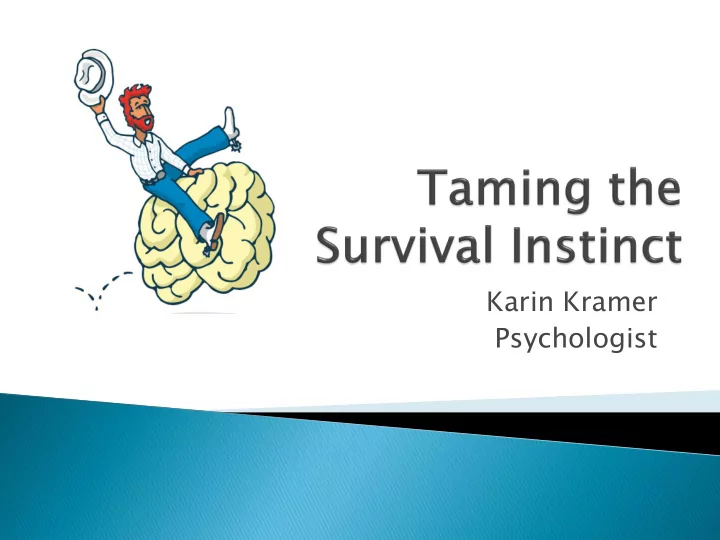 Taming the Survival Instinct

Karin Kramer
Psychologist